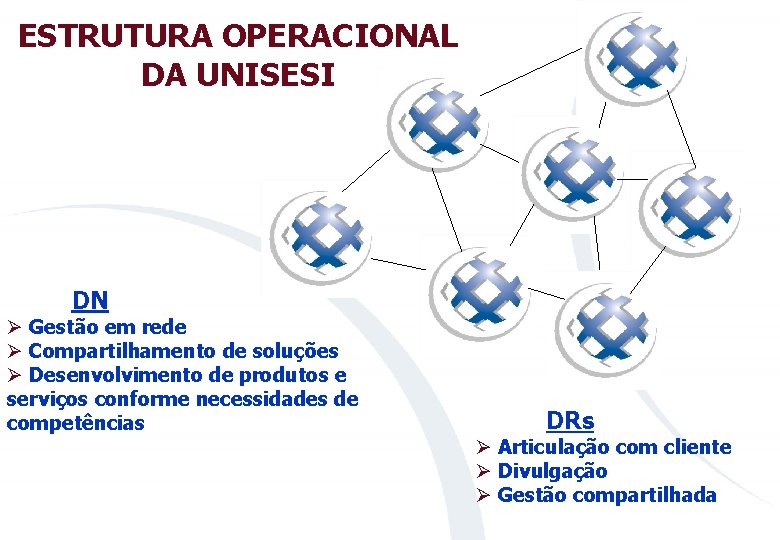 ESTRUTURA OPERACIONAL DA UNISESI

DN
➢ Gestão em rede
➢ Compartilhamento de soluções
➢ Desenvolvimento de produtos e serviços conforme necessidades de competências

DRs
➢ Articulação com cliente
➢ Divulgação
➢ Gestão compartilhada